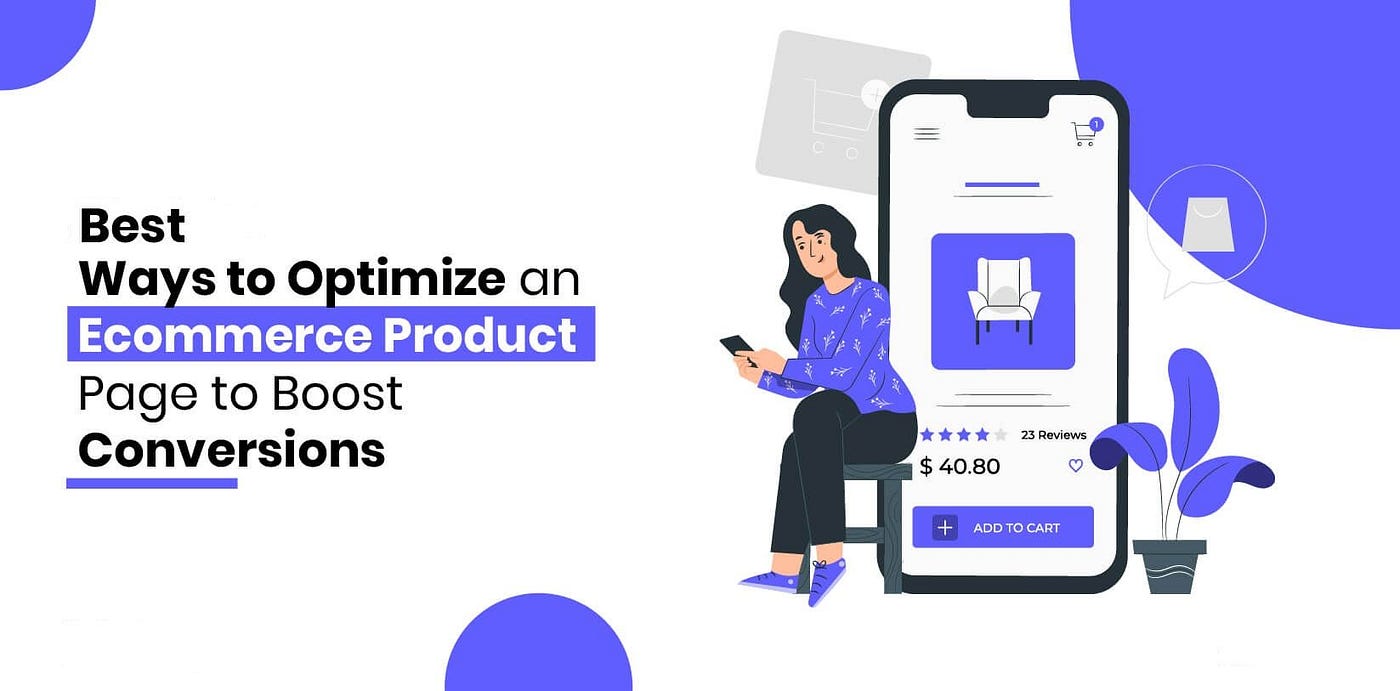 Best
Ways to Optimize an
Ecommerce Product
Page to Boost
Conversions

1

23 Reviews

$ 40.80

ADD TO CART